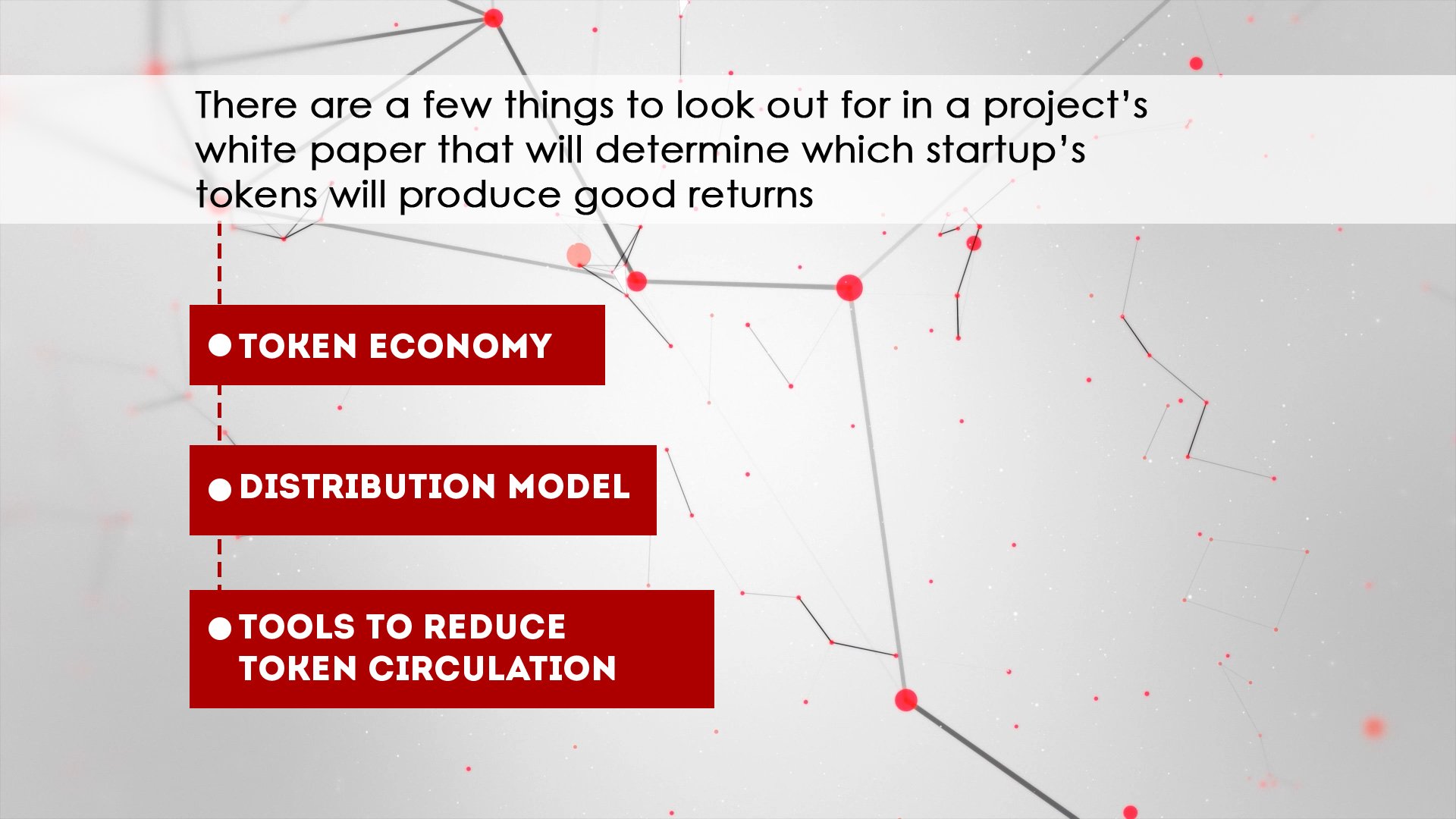 There are a few things to look out for in a project's white paper that will determine which startup's tokens will produce good returns

● TOKEN ECONOMY

● DISTRIBUTION MODEL

● TOOLS TO REDUCE TOKEN CIRCULATION